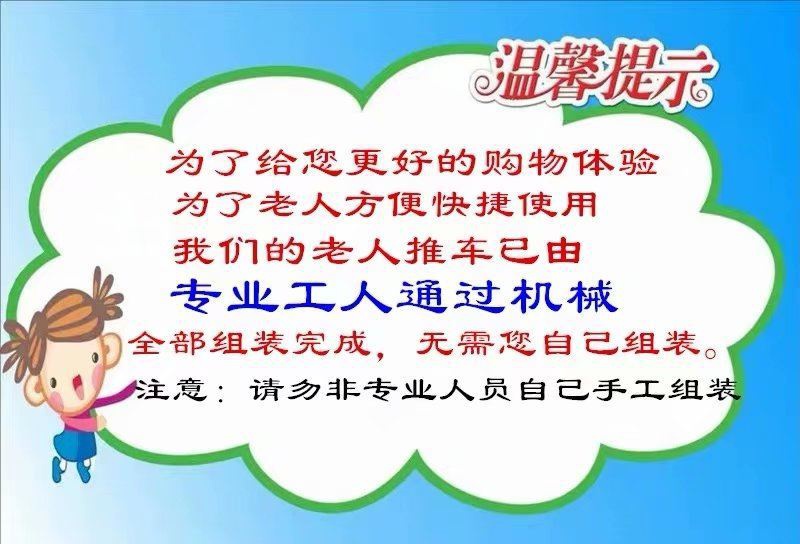 温馨提示

为了给您更好的购物体验
为了老人方便快捷使用
我们的老人推车已由
专业工人通过机械
全部组装完成，无需您自己组装。
注意：请多非专业人员自己手工组装